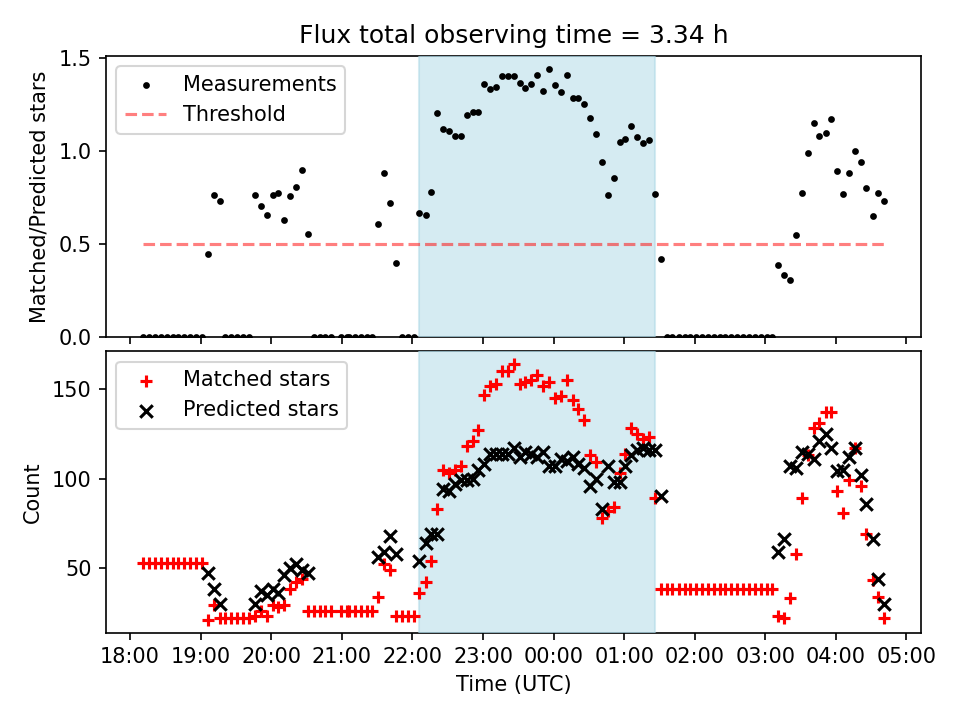 Flux total observing time = 3.34 h

Measurements
Threshold

Matched/Predicted stars
1.5
1.0
0.5
0.0

Matched stars
Predicted stars

Count
150
100
50

18:00 19:00 20:00 21:00 22:00 23:00 00:00 01:00 02:00 03:00 04:00 05:00
Time (UTC)